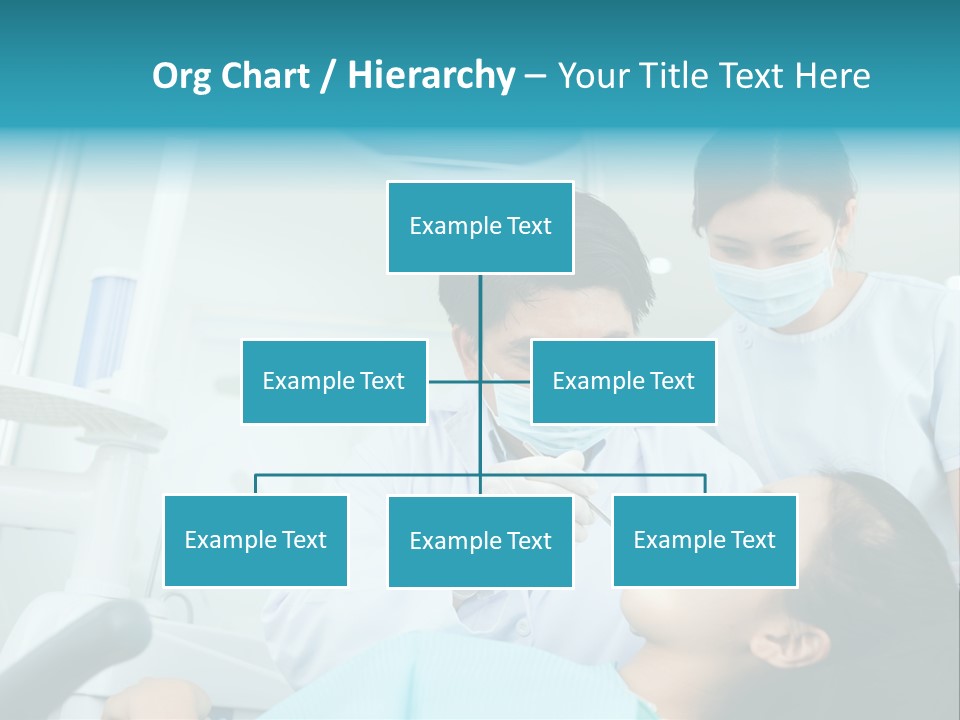 Org Chart / Hierarchy – Your Title Text Here

Example Text

Example Text

Example Text

Example Text

Example Text

Example Text